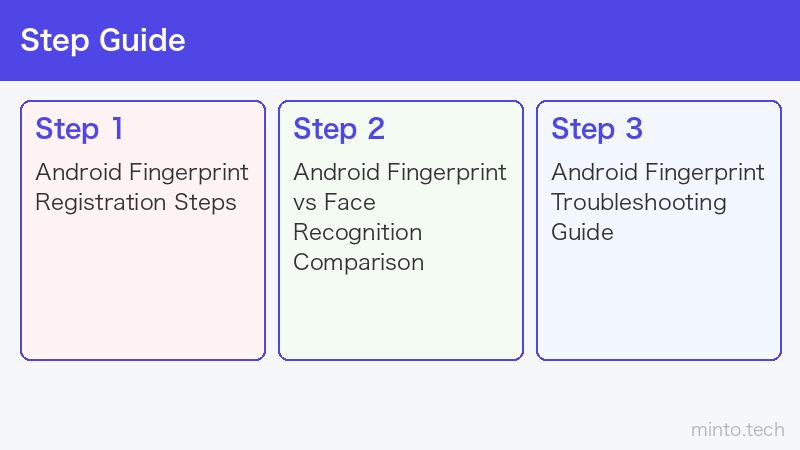 Step Guide

Step 1

Android Fingerprint Registration Steps

Step 2

Android Fingerprint vs Face Recognition Comparison

Step 3

Android Fingerprint Troubleshooting Guide

minto.tech